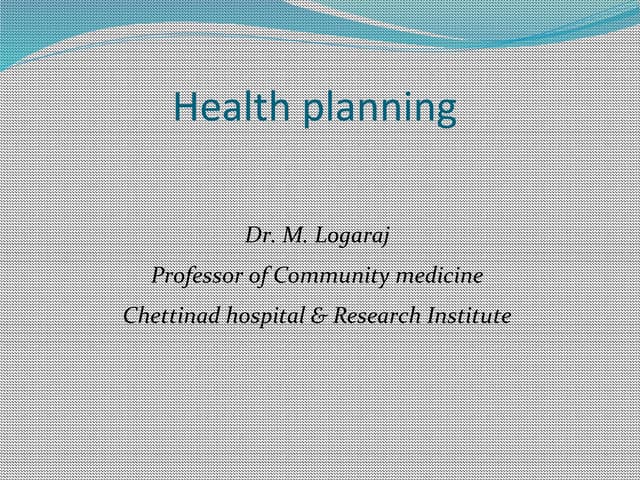 Health planning

Dr. M. Logaraj

Professor of Community medicine

Chettinad hospital & Research Institute